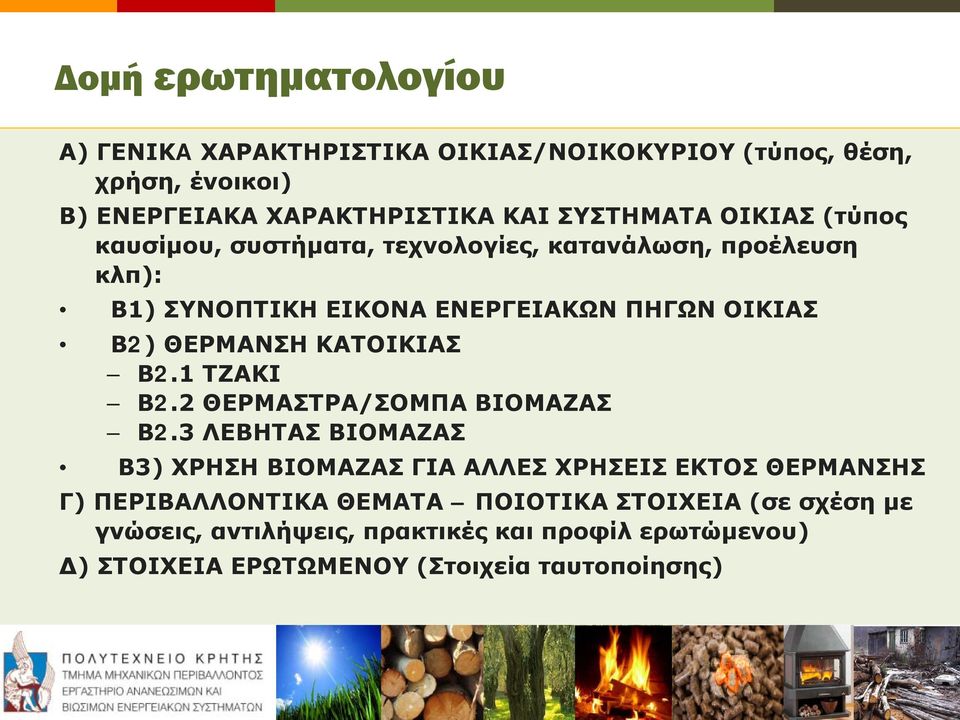 Δομή ερωτηματολογίου

Α) ΓΕΝΙΚΑ ΧΑΡΑΚΤΗΡΙΣΤΙΚΑ ΟΙΚΙΑΣ/ΝΟΙΚΟΚΥΡΙΟΥ (τύπος, θέση, χρήση, ένοικοι)

Β) ΕΝΕΡΓΕΙΑΚΑ ΧΑΡΑΚΤΗΡΙΣΤΙΚΑ ΚΑΙ ΣΥΣΤΗΜΑΤΑ ΟΙΚΙΑΣ (τύπος καυσίμου, συστήματα, τεχνολογίες, κατανάλωση, προέλευση κλπ):

• Β1) ΣΥΝΟΠΤΙΚΗ ΕΙΚΟΝΑ ΕΝΕΡΓΕΙΑΚΩΝ ΠΗΓΩΝ ΟΙΚΙΑΣ
• Β2) ΘΕΡΜΑΝΣΗ ΚΑΤΟΙΚΙΑΣ
– Β2.1 ΤΖΑΚΙ
– Β2.2 ΘΕΡΜΑΣΤΡΑ/ΣΟΜΠΑ ΒΙΟΜΑΖΑΣ
– Β2.3 ΛΕΒΗΤΑΣ ΒΙΟΜΑΖΑΣ
• Β3) ΧΡΗΣΗ ΒΙΟΜΑΖΑΣ ΓΙΑ ΑΛΛΕΣ ΧΡΗΣΕΙΣ ΕΚΤΟΣ ΘΕΡΜΑΝΣΗΣ

Γ) ΠΕΡΙΒΑΛΛΟΝΤΙΚΑ ΘΕΜΑΤΑ – ΠΟΙΟΤΙΚΑ ΣΤΟΙΧΕΙΑ (σε σχέση με γνώσεις, αντιλήψεις, πρακτικές και προφίλ ερωτώμενου)

Δ) ΣΤΟΙΧΕΙΑ ΕΡΩΤΩΜΕΝΟΥ (Στοιχεία ταυτοποίησης)

ΠΟΛΥΤΕΧΝΕΙΟ ΚΡΗΤΗΣ
ΤΜΗΜΑ ΜΗΧΑΝΙΚΩΝ ΠΕΡΙΒΑΛΛΟΝΤΟΣ
ΕΡΓΑΣΤΗΡΙΟ ΑΝΑΝΕΩΣΙΜΩΝ ΚΑΙ ΒΙΩΣΙΜΩΝ ΕΝΕΡΓΕΙΑΚΩΝ ΣΥΣΤΗΜΑΤΩΝ